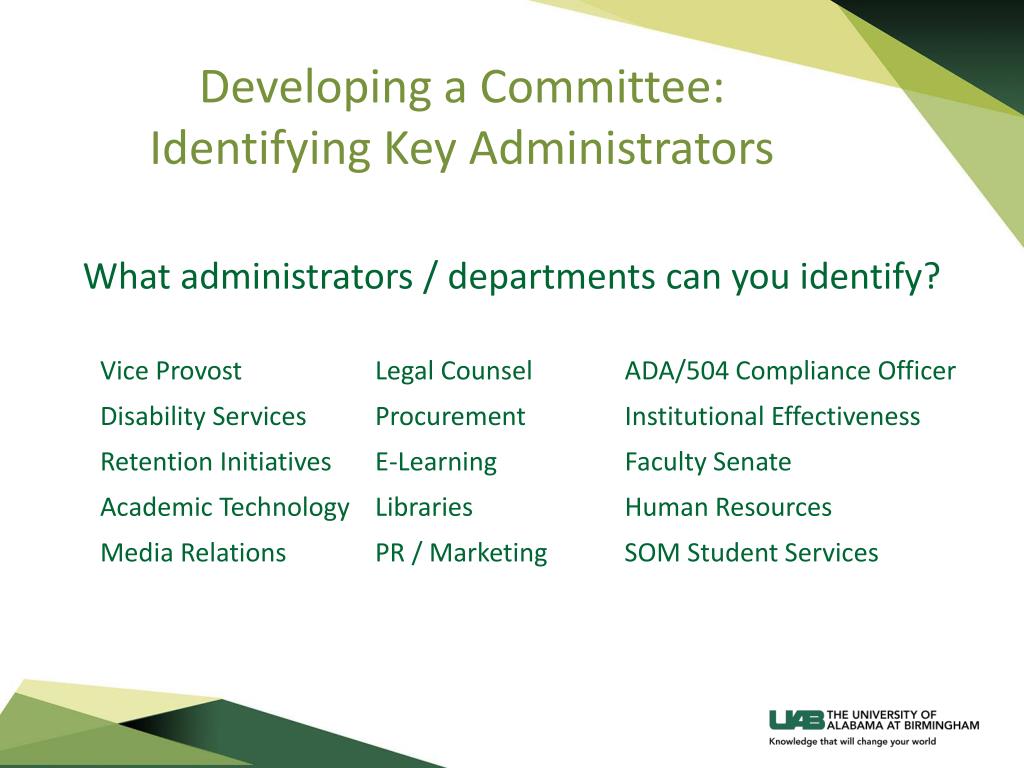 Developing a Committee: Identifying Key Administrators

What administrators / departments can you identify?

Vice Provost
Disability Services
Retention Initiatives
Academic Technology
Media Relations

Legal Counsel
Procurement
E-Learning
Libraries
PR / Marketing

ADA/504 Compliance Officer
Institutional Effectiveness
Faculty Senate
Human Resources
SOM Student Services

UAB THE UNIVERSITY OF ALABAMA AT BIRMINGHAM
Knowledge that will change your world